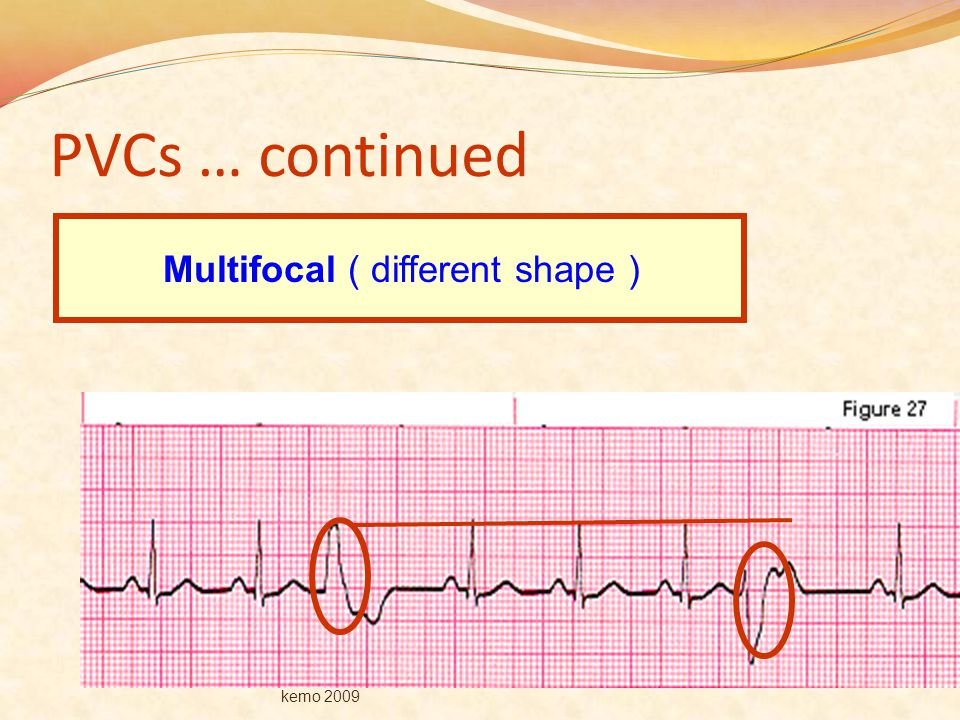 PVCs … continued

Multifocal ( different shape )

Figure 27

kemo 2009